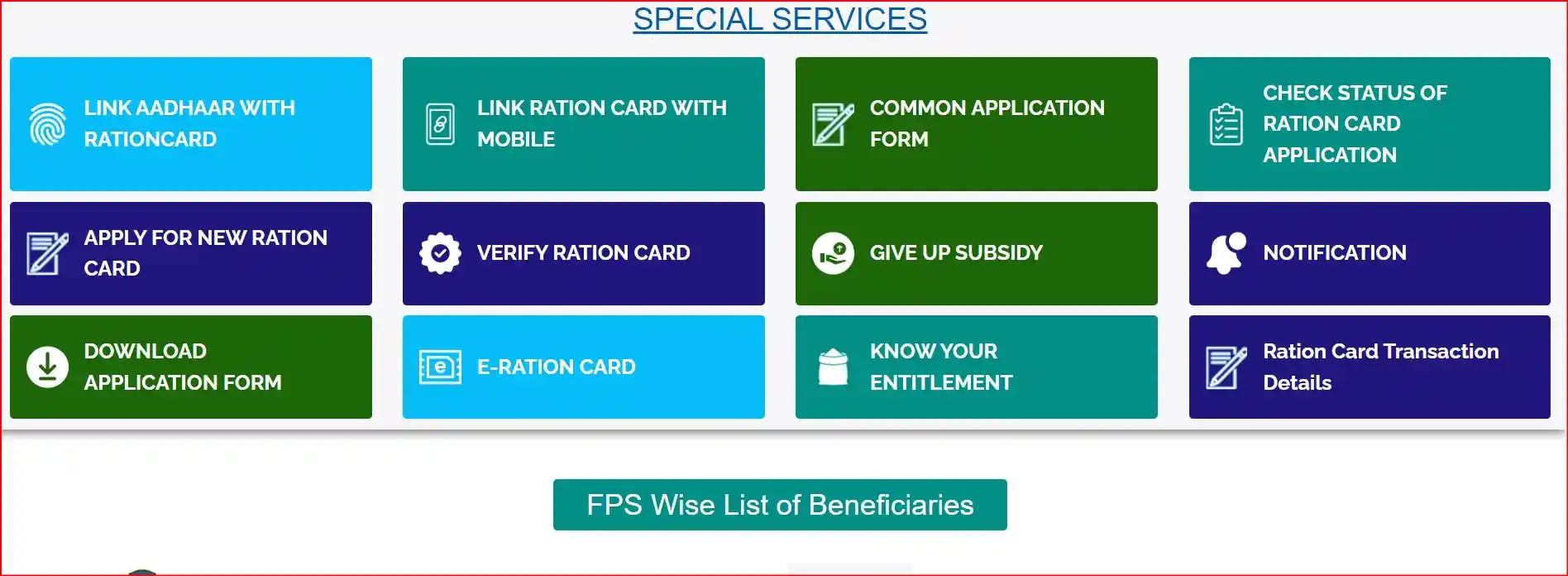 SPECIAL SERVICES

LINK AADHAAR WITH RATIONCARD

LINK RATION CARD WITH MOBILE

COMMON APPLICATION FORM

CHECK STATUS OF RATION CARD APPLICATION

APPLY FOR NEW RATION CARD

VERIFY RATION CARD

GIVE UP SUBSIDY

NOTIFICATION

DOWNLOAD APPLICATION FORM

E-RATION CARD

KNOW YOUR ENTITLEMENT

Ration Card Transaction Details

FPS Wise List of Beneficiaries